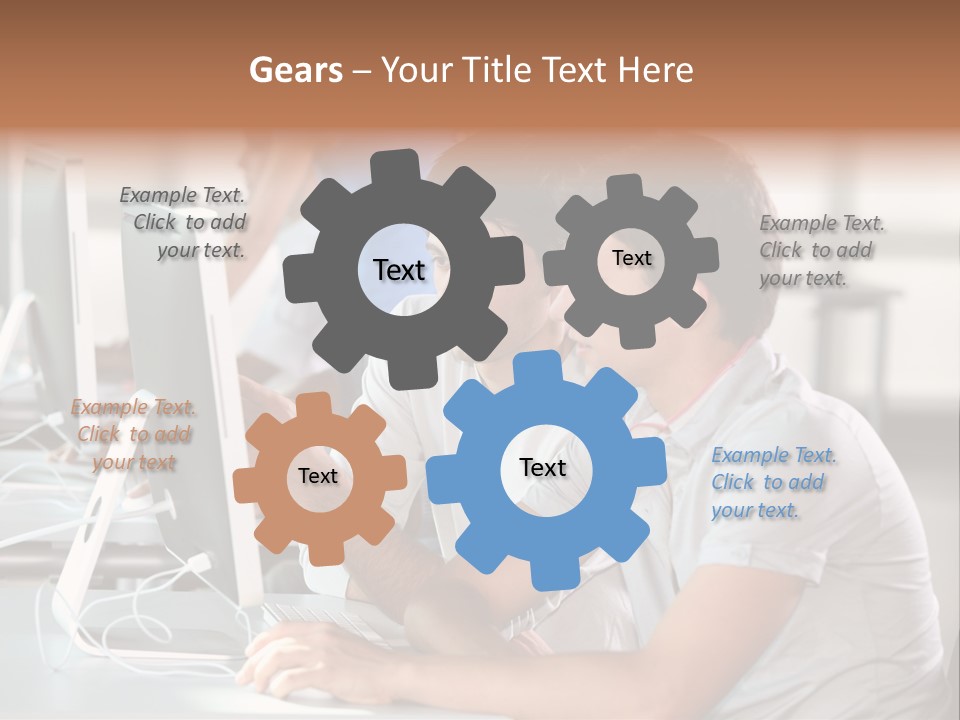 Gears – Your Title Text Here

Example Text. Click to add your text.

Text

Text

Example Text. Click to add your text.

Example Text. Click to add your text

Text

Text

Example Text. Click to add your text.